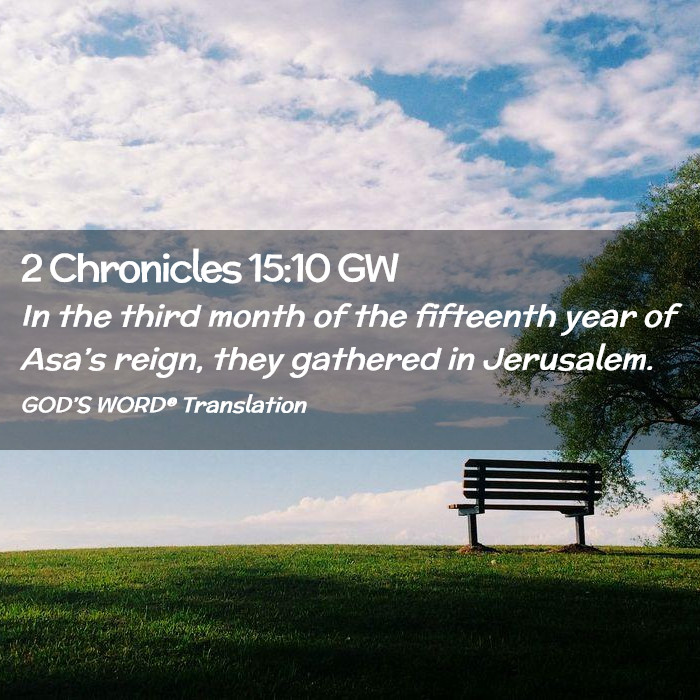 2 Chronicles 15:10 GW
In the third month of the fifteenth year of Asa's reign, they gathered in Jerusalem.
GOD'S WORD® Translation